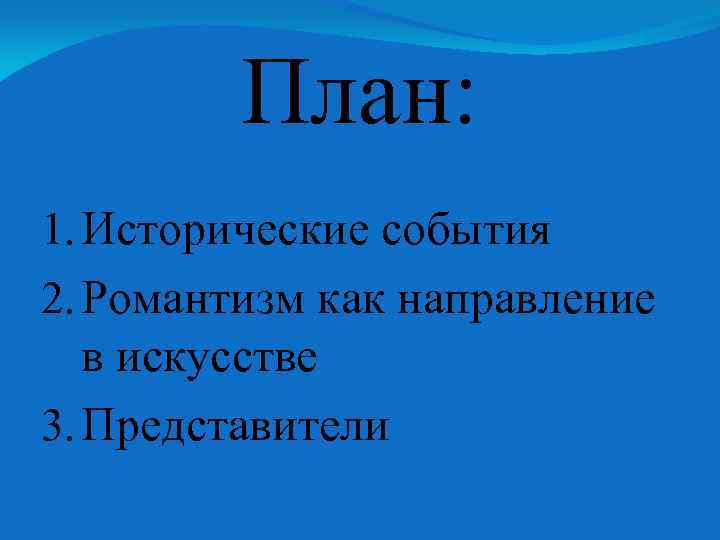 План:

1. Исторические события
2. Романтизм как направление в искусстве
3. Представители